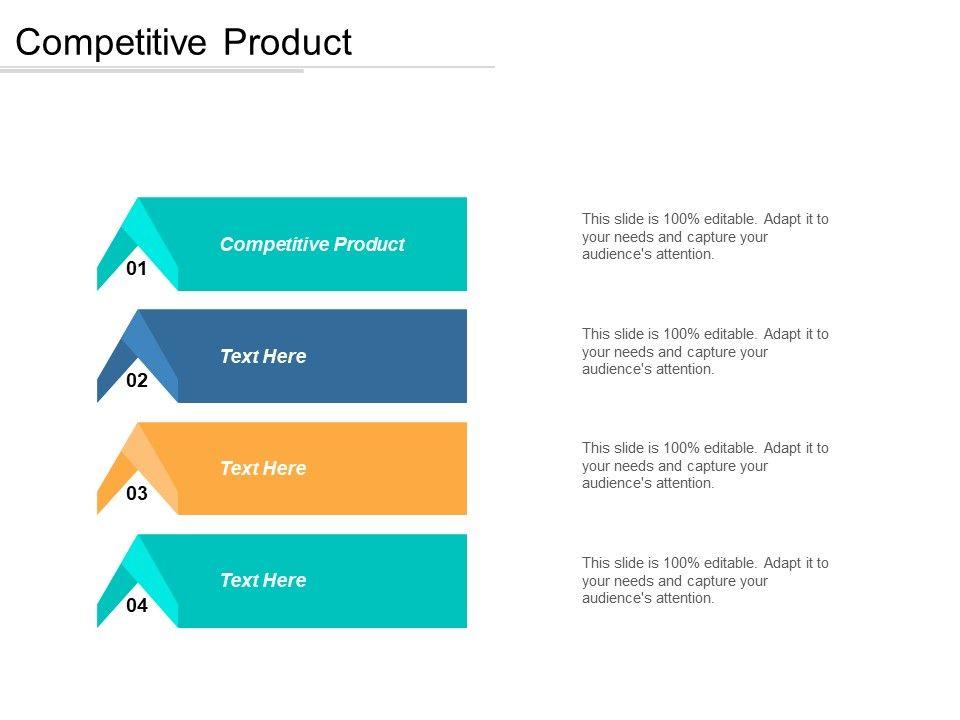 Competitive Product

01
Competitive Product

This slide is 100% editable. Adapt it to your needs and capture your audience's attention.

02
Text Here

This slide is 100% editable. Adapt it to your needs and capture your audience's attention.

03
Text Here

This slide is 100% editable. Adapt it to your needs and capture your audience's attention.

04
Text Here

This slide is 100% editable. Adapt it to your needs and capture your audience's attention.